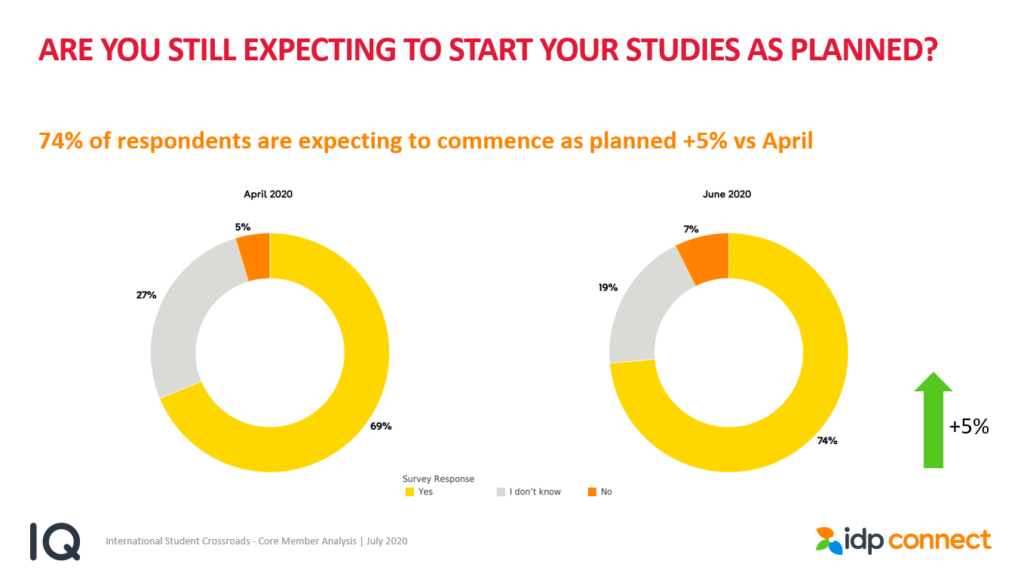 ARE YOU STILL EXPECTING TO START YOUR STUDIES AS PLANNED?

74% of respondents are expecting to commence as planned +5% vs April

April 2020

5%

27%

69%

June 2020

7%

19%

74%

+5%

Survey Response
Yes
I don't know
No

IQ

International Student Crossroads - Core Member Analysis | July 2020

idp connect